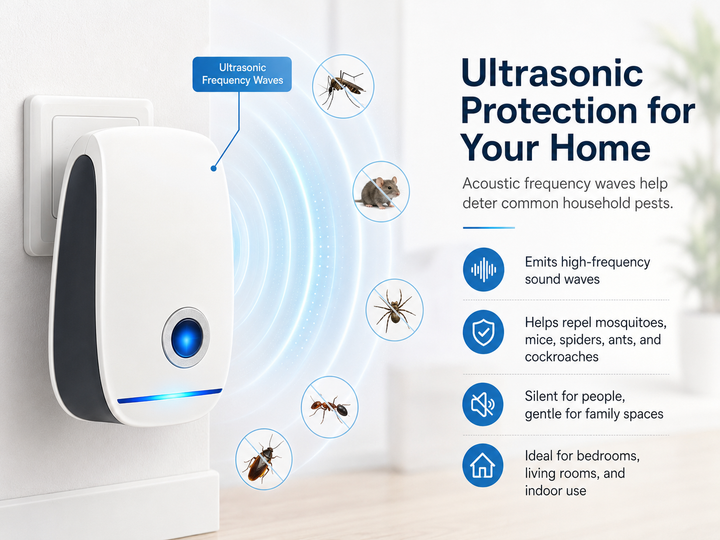 Ultrasonic Frequency Waves

Ultrasonic Protection for Your Home

Acoustic frequency waves help deter common household pests.

Emits high-frequency sound waves

Helps repel mosquitoes, mice, spiders, ants, and cockroaches

Silent for people, gentle for family spaces

Ideal for bedrooms, living rooms, and indoor use